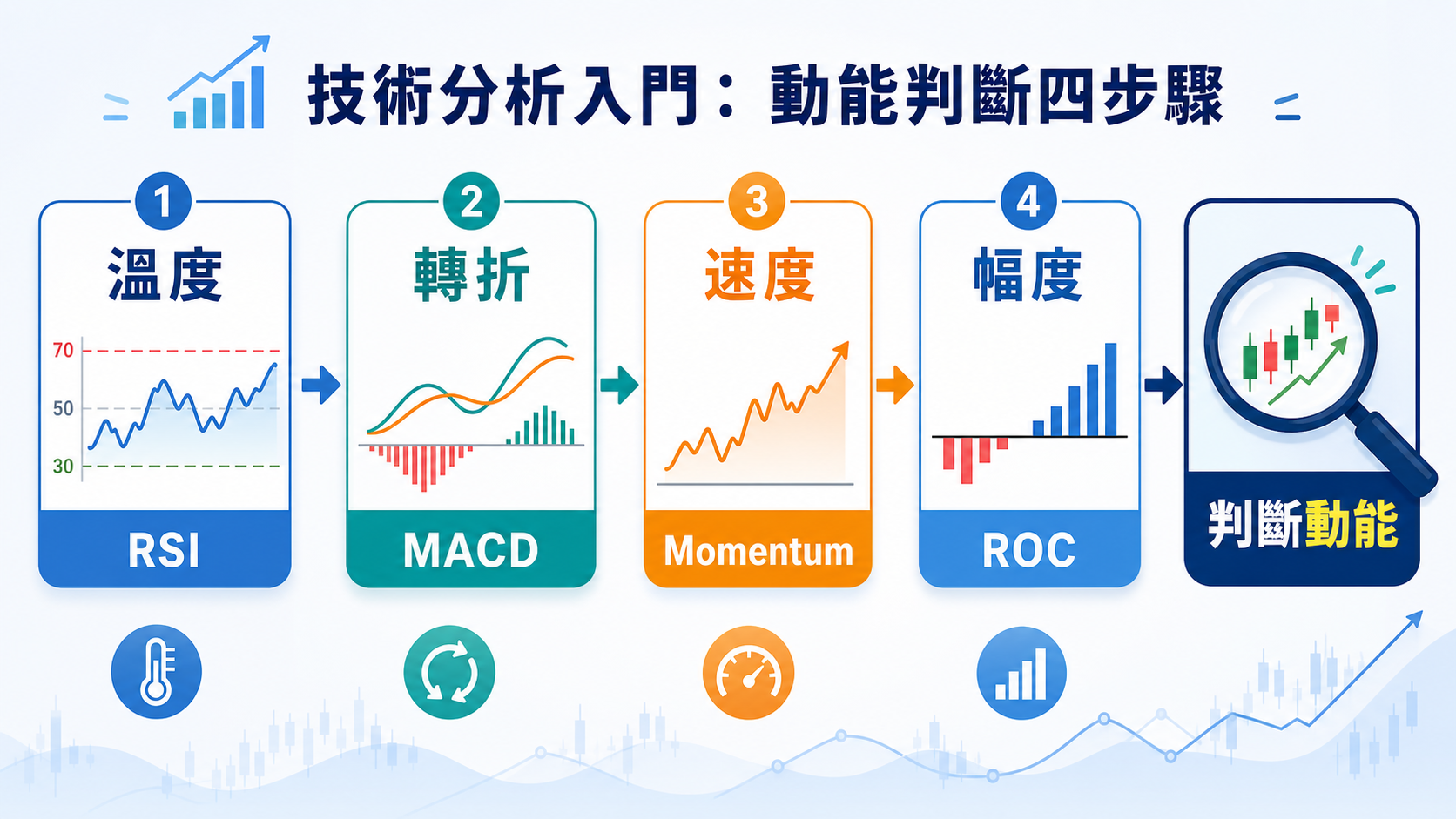 技術分析入門：動能判斷四步驟

1
溫度
70
50
30
RSI

2
轉折
MACD

3
速度
Momentum

4
幅度
ROC

判斷動能